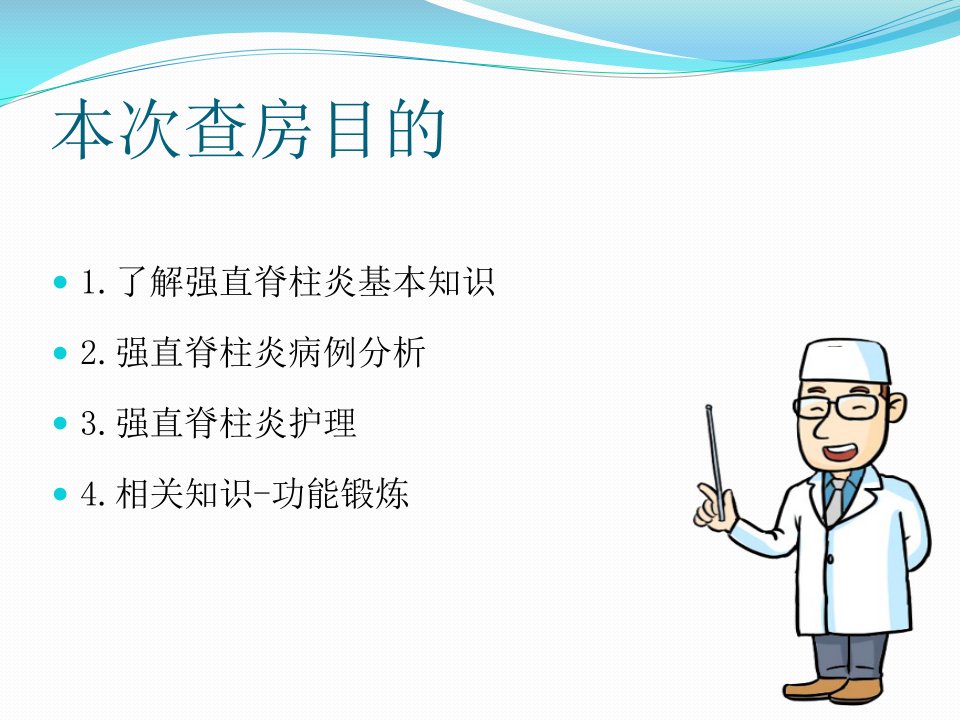 本次查房目的

• 1.了解强直脊柱炎基本知识
• 2.强直脊柱炎病例分析
• 3.强直脊柱炎护理
• 4.相关知识-功能锻炼